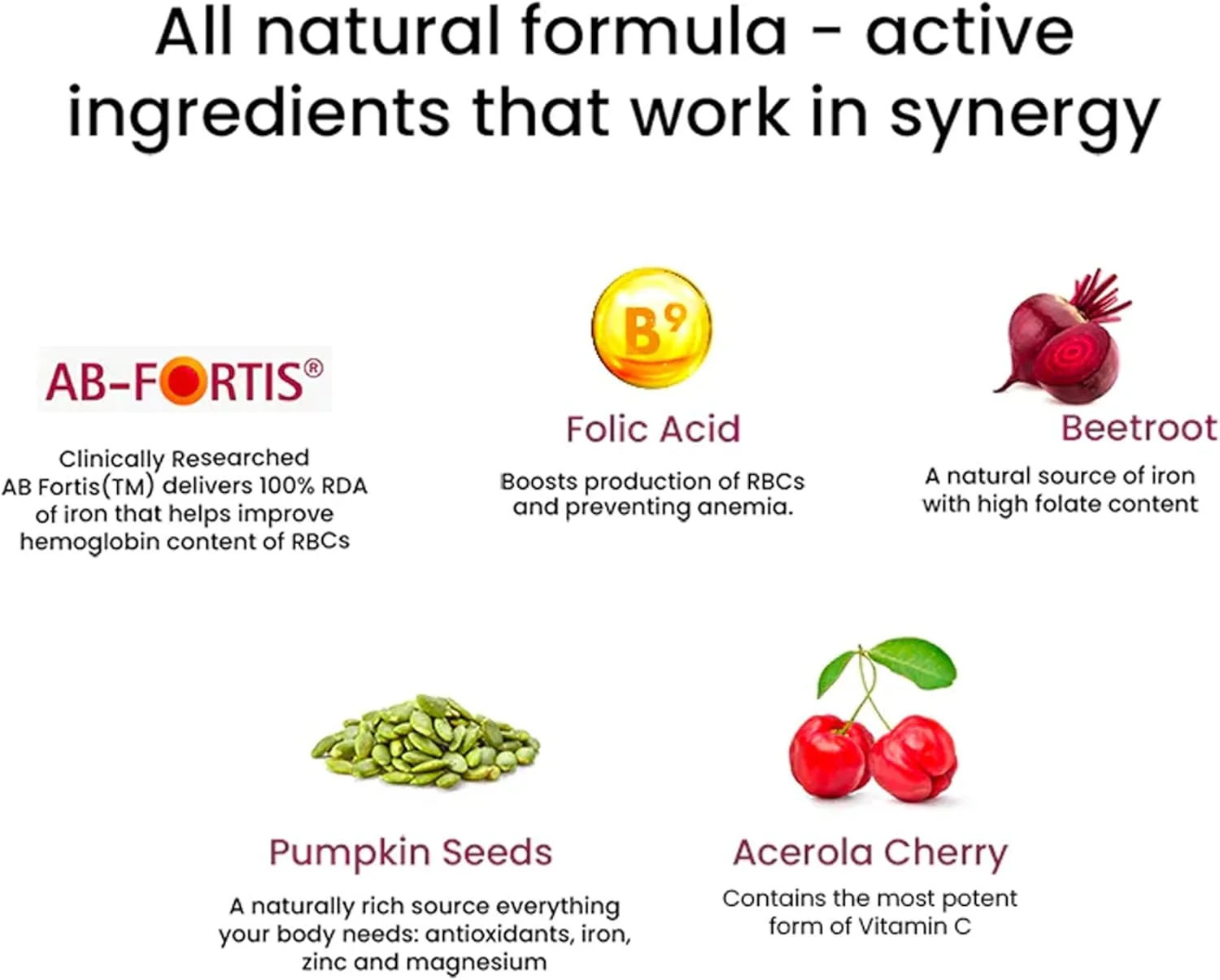 All natural formula - active ingredients that work in synergy

AB-FORTIS®

Clinically Researched AB Fortis(TM) delivers 100% RDA of iron that helps improve hemoglobin content of RBCs

B9

Folic Acid

Boosts production of RBCs and preventing anemia.

Beetroot

A natural source of iron with high folate content

Pumpkin Seeds

A naturally rich source everything your body needs: antioxidants, iron, zinc and magnesium

Acerola Cherry

Contains the most potent form of Vitamin C